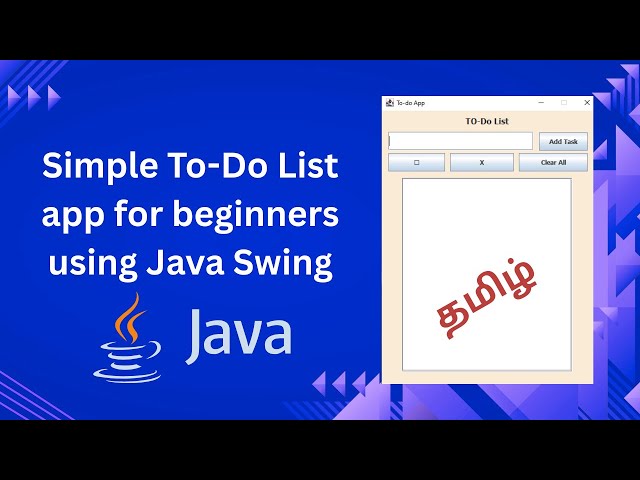 Simple To-Do List app for beginners using Java Swing

Java

To-do App

TO-Do List

Add Task

□

X

Clear All

தமிழ்